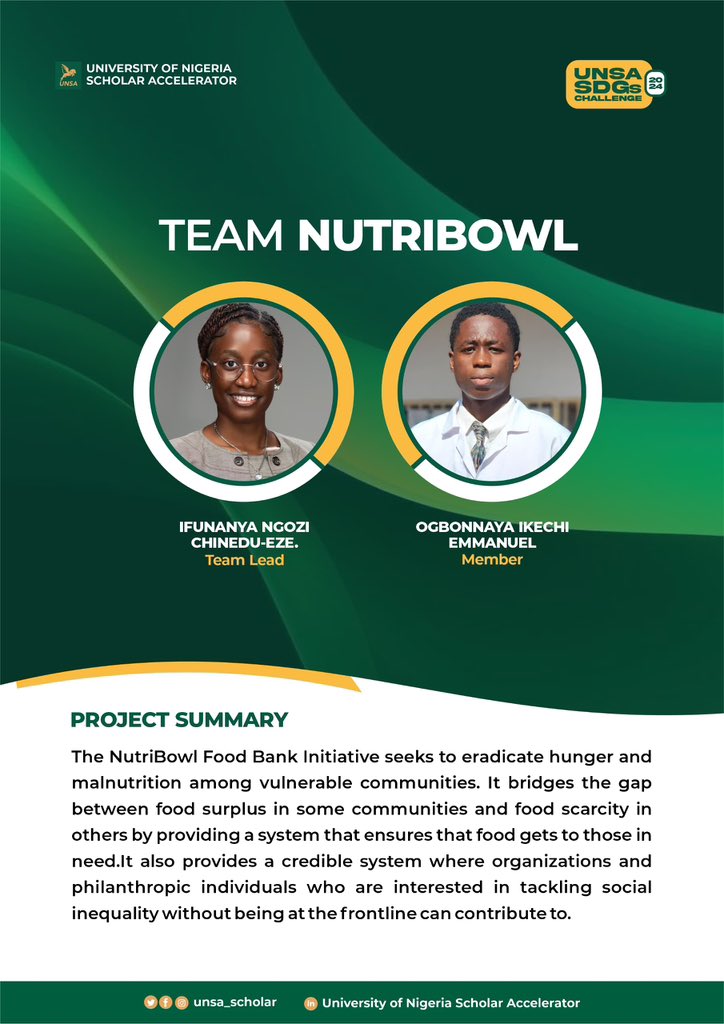 UNSA UNIVERSITY OF NIGERIA SCHOLAR ACCELERATOR

UNSA SDGs CHALLENGE 2024

TEAM NUTRIBOWL

IFUNANYA NGOZI CHINEDU-EZE.
Team Lead

OGBONNAYA IKECHI EMMANUEL
Member

PROJECT SUMMARY

The NutriBowl Food Bank Initiative seeks to eradicate hunger and malnutrition among vulnerable communities. It bridges the gap between food surplus in some communities and food scarcity in others by providing a system that ensures that food gets to those in need.It also provides a credible system where organizations and philanthropic individuals who are interested in tackling social inequality without being at the frontline can contribute to.

unsa_scholar University of Nigeria Scholar Accelerator